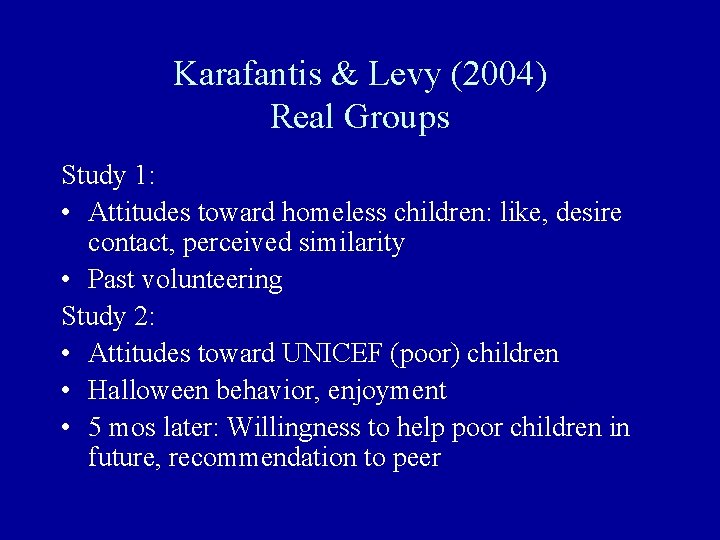 Karafantis & Levy (2004)
Real Groups

Study 1:

• Attitudes toward homeless children: like, desire contact, perceived similarity
• Past volunteering

Study 2:

• Attitudes toward UNICEF (poor) children
• Halloween behavior, enjoyment
• 5 mos later: Willingness to help poor children in future, recommendation to peer